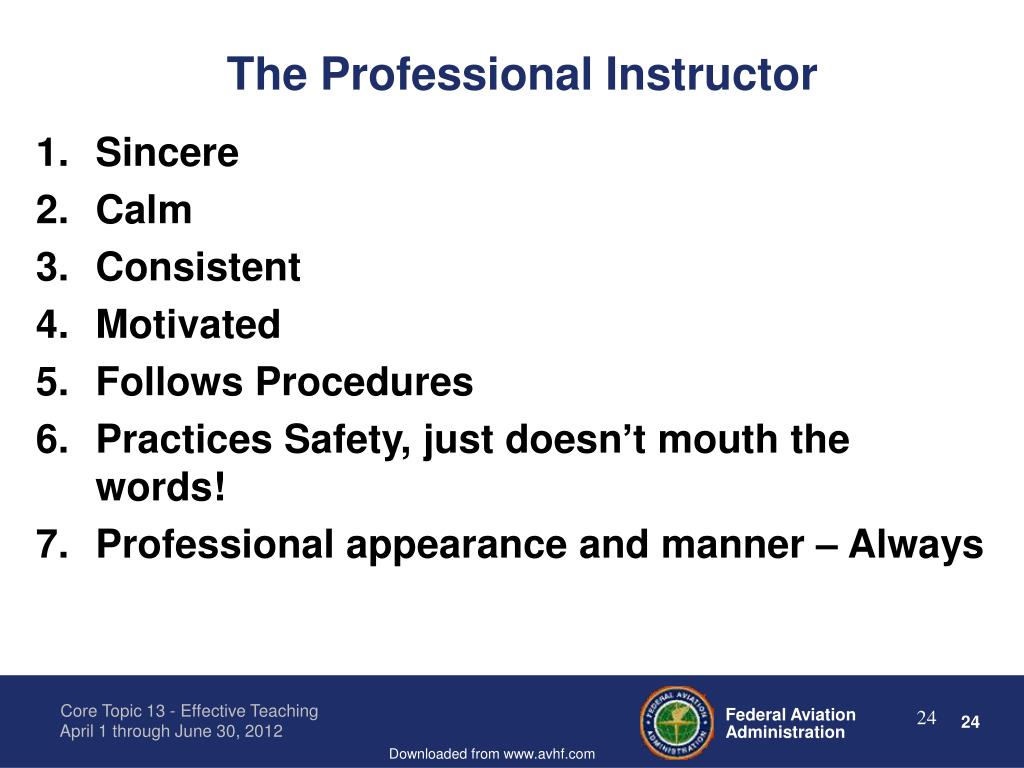 The Professional Instructor

1. Sincere
2. Calm
3. Consistent
4. Motivated
5. Follows Procedures
6. Practices Safety, just doesn't mouth the words!
7. Professional appearance and manner – Always

Core Topic 13 - Effective Teaching
April 1 through June 30, 2012

FEDERAL AVIATION ADMINISTRATION

Federal Aviation Administration

24 24

Downloaded from www.avhf.com